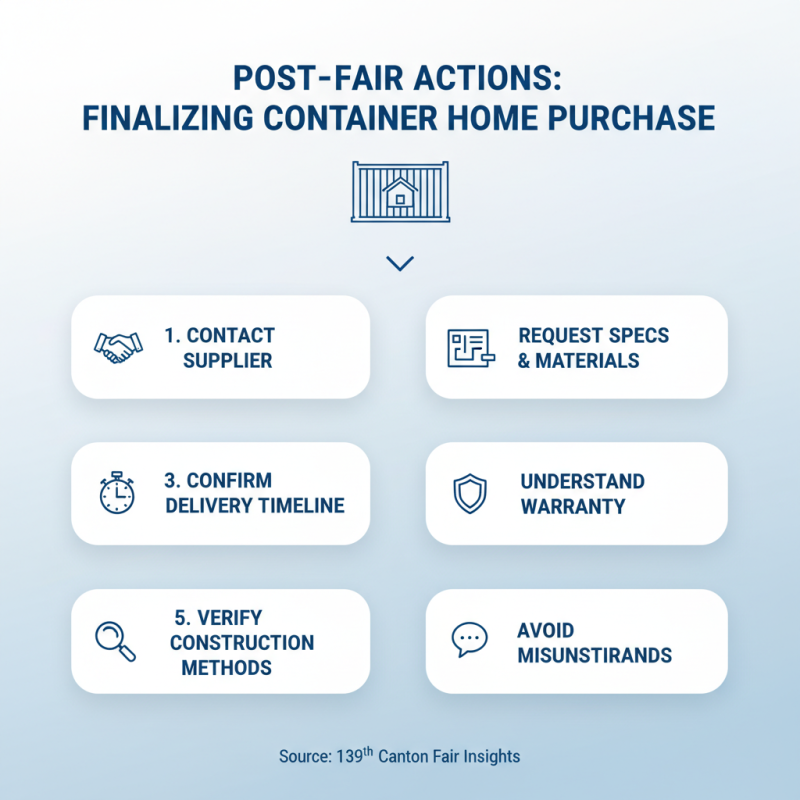 POST-FAIR ACTIONS:
FINALIZING CONTAINER HOME PURCHASE

1. CONTACT SUPPLIER

REQUEST SPECS & MATERIALS

3. CONFIRM DELIVERY TIMELINE

UNDERSTAND WARRANTY

5. VERIFY CONSTRUCTION METHODS

AVOID MISUNSTIRANDS

Source: 139$^{th}$ Canton Fair Insights